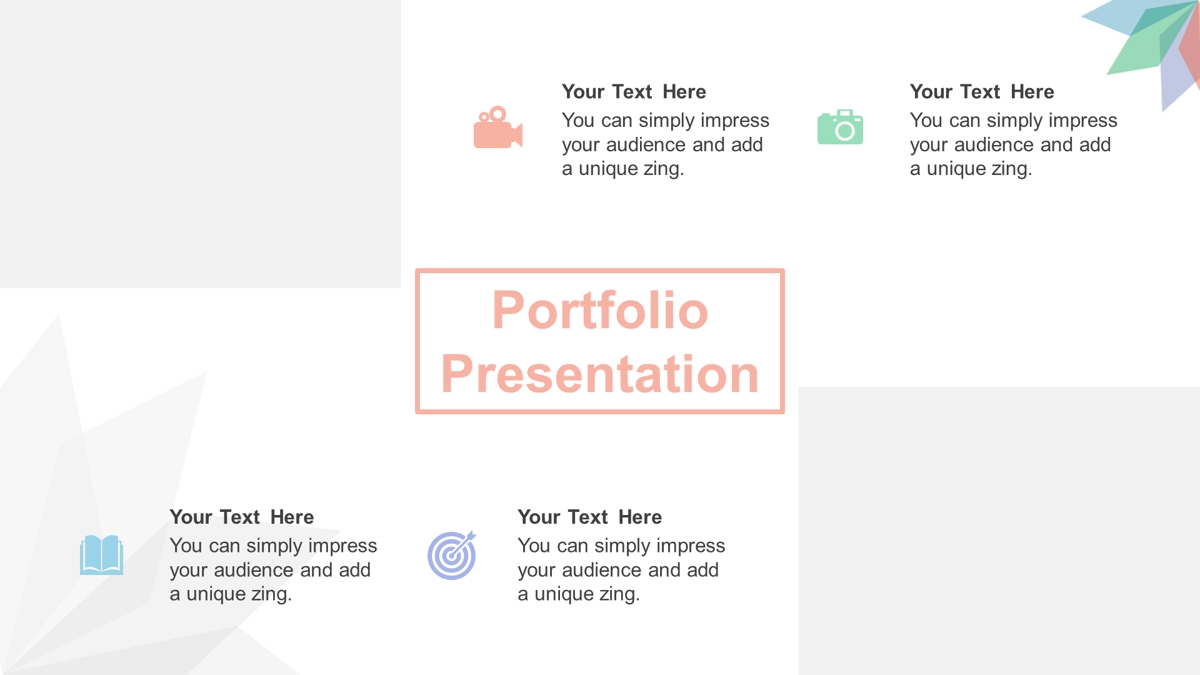 Your Text Here
You can simply impress your audience and add a unique zing.

Your Text Here
You can simply impress your audience and add a unique zing.

Portfolio Presentation

Your Text Here
You can simply impress your audience and add a unique zing.

Your Text Here
You can simply impress your audience and add a unique zing.